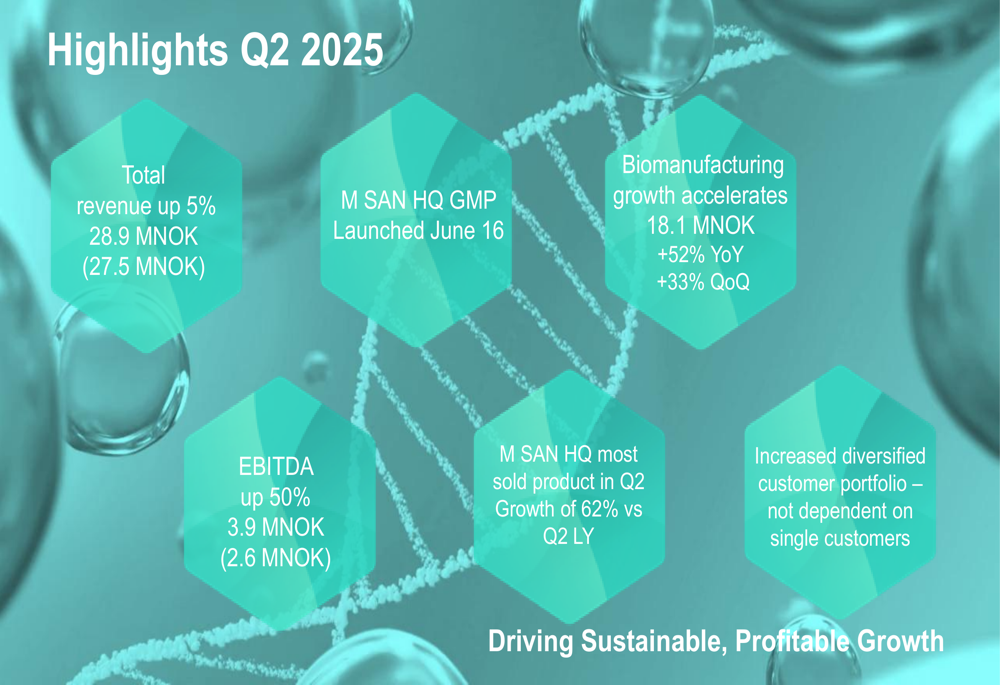 Highlights Q2 2025

Total revenue up 5% 28.9 MNOK (27.5 MNOK)

M SAN HQ GMP Launched June 16

Biomanufacturing growth accelerates 18.1 MNOK +52% YoY +33% QoQ

EBITDA up 50% 3.9 MNOK (2.6 MNOK)

M SAN HQ most sold product in Q2 Growth of 62% vs Q2 LY

Increased diversified customer portfolio – not dependent on single customers

Driving Sustainable, Profitable Growth